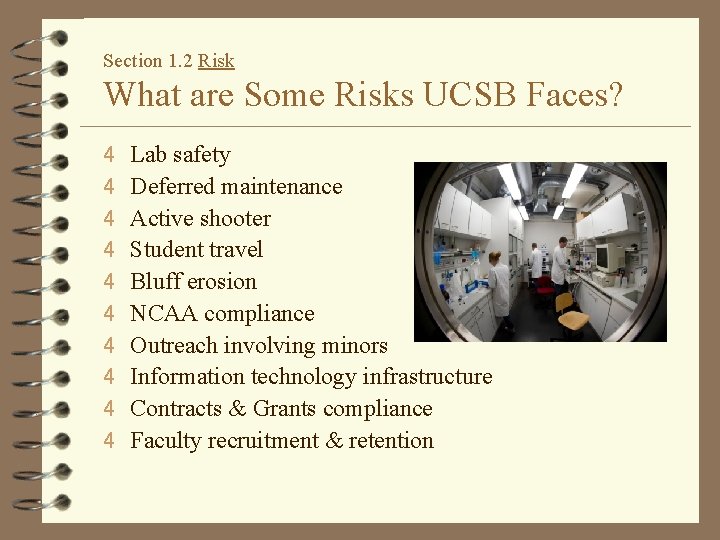 Section 1.2 Risk

What are Some Risks UCSB Faces?

4 Lab safety
4 Deferred maintenance
4 Active shooter
4 Student travel
4 Bluff erosion
4 NCAA compliance
4 Outreach involving minors
4 Information technology infrastructure
4 Contracts & Grants compliance
4 Faculty recruitment & retention